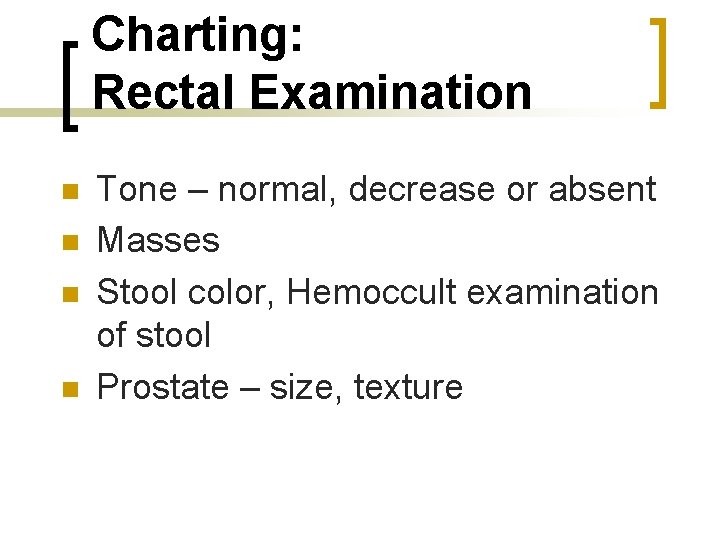 Charting:
Rectal Examination

- Tone – normal, decrease or absent
- Masses
- Stool color, Hemoccult examination of stool
- Prostate – size, texture